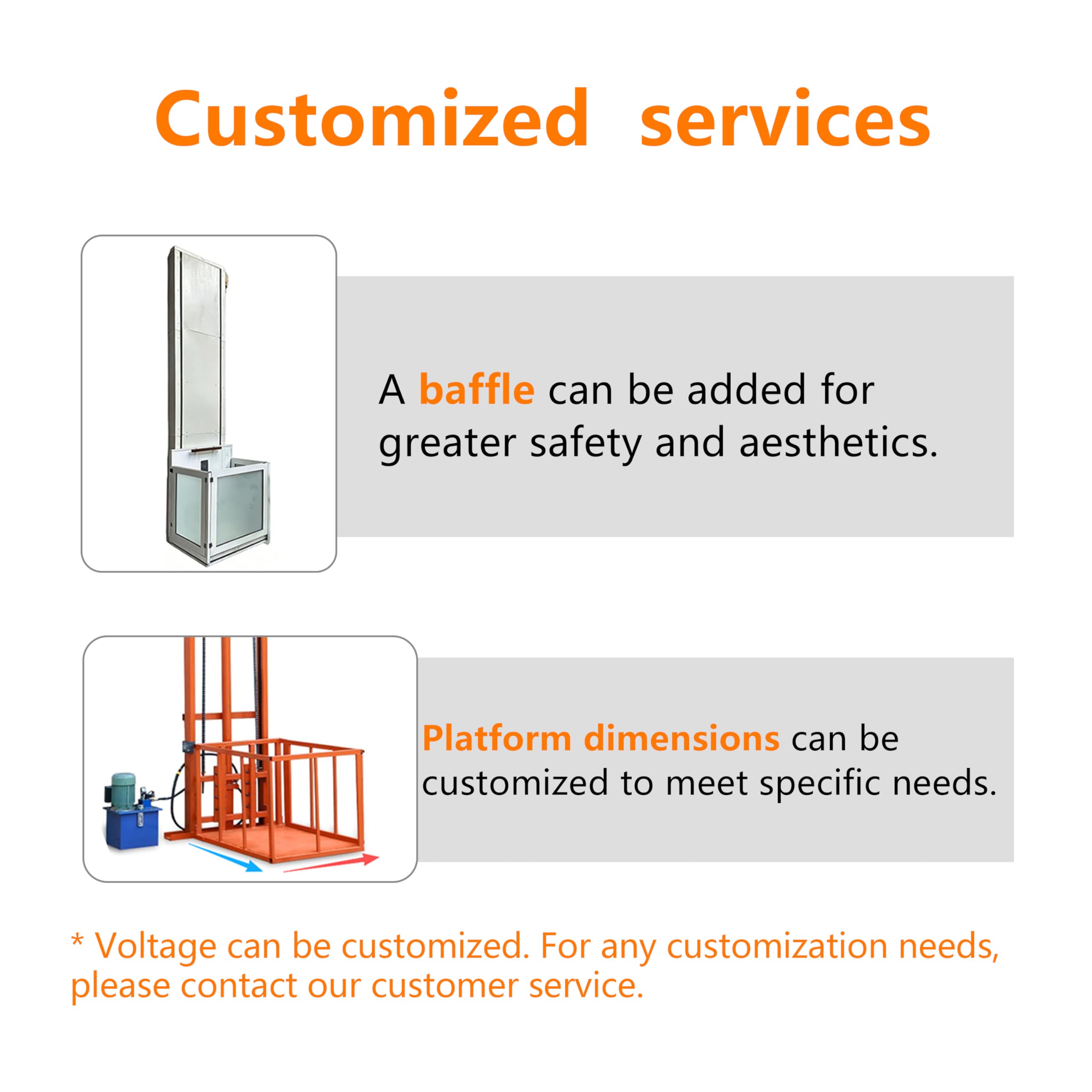 Customized services

A baffle can be added for greater safety and aesthetics.

Platform dimensions can be customized to meet specific needs.

* Voltage can be customized. For any customization needs, please contact our customer service.